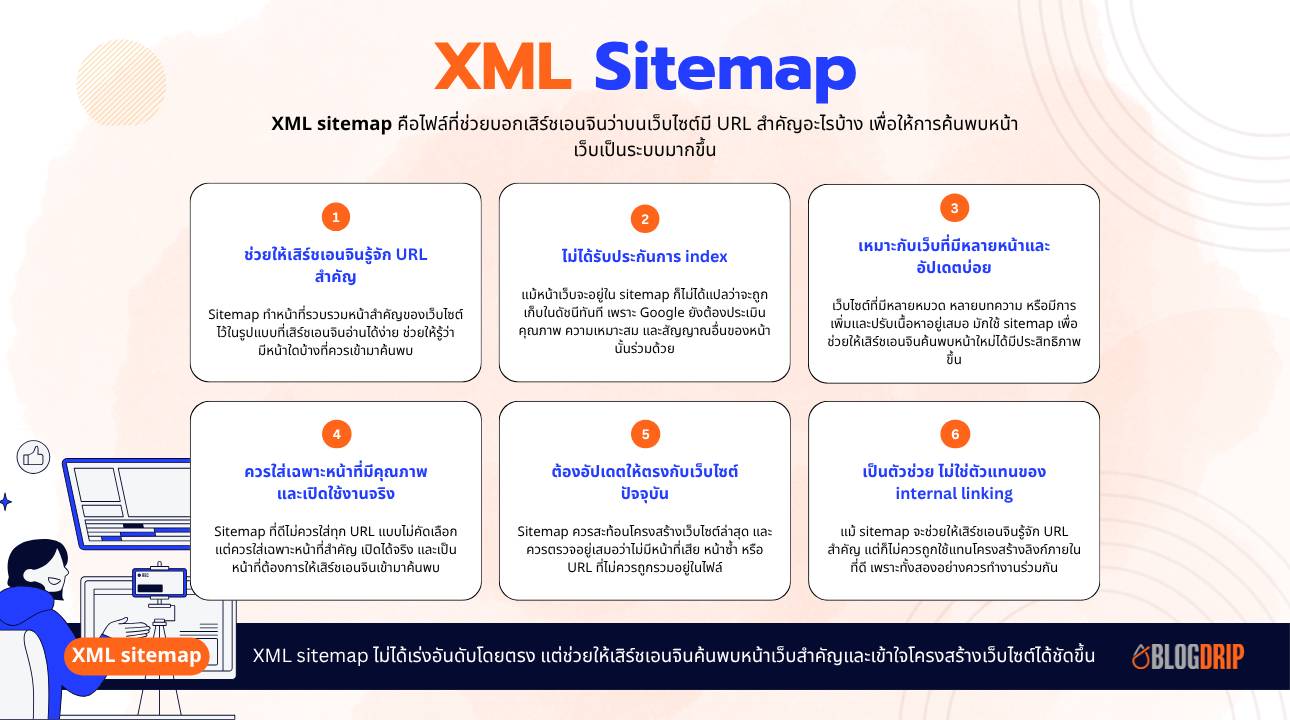 XML Sitemap

XML sitemap คือไฟล์ที่ช่วยบอกเสิร์ชเอนจินว่าบนเว็บไซต์มี URL สำคัญอะไรบ้าง เพื่อให้การค้นพบหน้าเว็บเป็นระบบมากขึ้น

1
ช่วยให้เสิร์ชเอนจินรู้จัก URL สำคัญ
Sitemap ทำหน้าที่รวบรวมหน้าสำคัญของเว็บไซต์ไว้ในรูปแบบที่เสิร์ชเอนจินอ่านได้ง่าย ช่วยให้รู้ว่ามีหน้าใดบ้างที่ควรเข้ามาค้นพบ

2
ไม่ได้รับประกันการ index
แม้หน้าเว็บจะอยู่ใน sitemap ก็ไม่ได้แปลว่าจะถูกเก็บในดัชนีทันที เพราะ Google ยังต้องประเมินคุณภาพ ความเหมาะสม และสัญญาณอื่นของหน้านั้นร่วมด้วย

3
เหมาะกับเว็บที่มีหลายหน้าและอัปเดตบ่อย
เว็บไซต์ที่มีหลายหมวด หลายบทความ หรือมีการเพิ่มและปรับเนื้อหาอยู่เสมอ มักใช้ sitemap เพื่อช่วยให้เสิร์ชเอนจินค้นพบหน้าใหม่ได้มีประสิทธิภาพขึ้น

4
ควรใส่เฉพาะหน้าที่มีคุณภาพและเปิดใช้งานจริง
Sitemap ที่ดีไม่ควรใส่ทุก URL แบบไม่คัดเลือก แต่ควรใส่เฉพาะหน้าที่สำคัญ เปิดได้จริง และเป็นหน้าที่ต้องการให้เสิร์ชเอนจินเข้ามาค้นพบ

5
ต้องอัปเดตให้ตรงกับเว็บไซต์ปัจจุบัน
Sitemap ควรสะท้อนโครงสร้างเว็บไซต์ล่าสุด และควรตรวจอยู่เสมอว่าไม่มีหน้าที่เสีย หน้าซ้ำ หรือ URL ที่ไม่ควรถูกรวมอยู่ในไฟล์

6
เป็นตัวช่วย ไม่ใช่ตัวแทนของ internal linking
แม้ sitemap จะช่วยให้เสิร์ชเอนจินรู้จัก URL สำคัญ แต่ก็ไม่ควรถูกใช้แทนโครงสร้างลิงก์ภายในที่ดี เพราะทั้งสองอย่างควรทำงานร่วมกัน

XML sitemap
XML sitemap ไม่ได้เร่งอันดับโดยตรง แต่ช่วยให้เสิร์ชเอนจินค้นพบหน้าเว็บสำคัญและเข้าใจโครงสร้างเว็บไซต์ได้ชัดขึ้น
BLOGDRIP